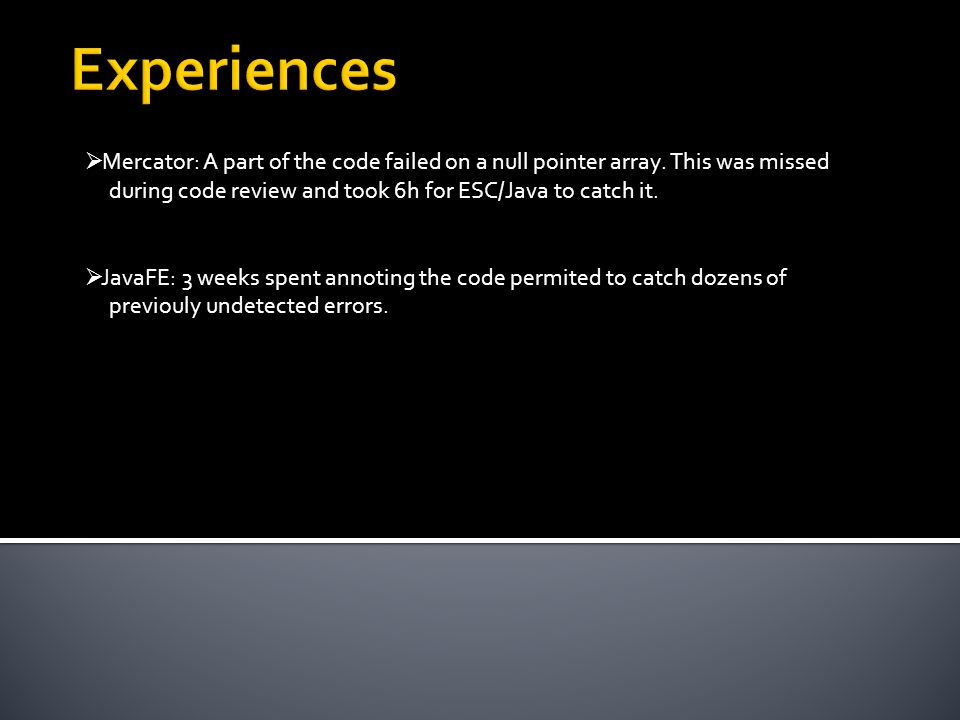 Experiences

➢Mercator: A part of the code failed on a null pointer array. This was missed during code review and took 6h for ESC/Java to catch it.

➢JavaFE: 3 weeks spent annoting the code permited to catch dozens of previouly undetected errors.